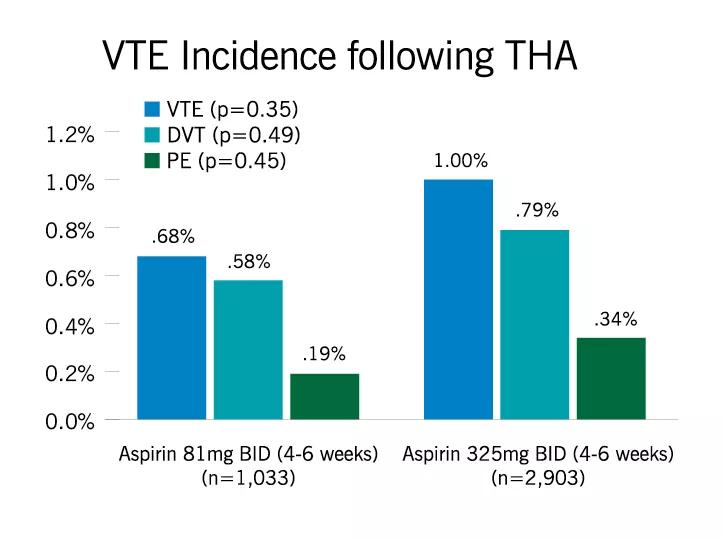 VTE Incidence following THA

VTE (p=0.35)
DVT (p=0.49)
PE (p=0.45)

1.2%
1.0%
0.8%
0.6%
0.4%
0.2%
0.0%

.68%
.58%
.19%

1.00%
.79%
.34%

Aspirin 81mg BID (4-6 weeks) (n=1,033)

Aspirin 325mg BID (4-6 weeks) (n=2,903)